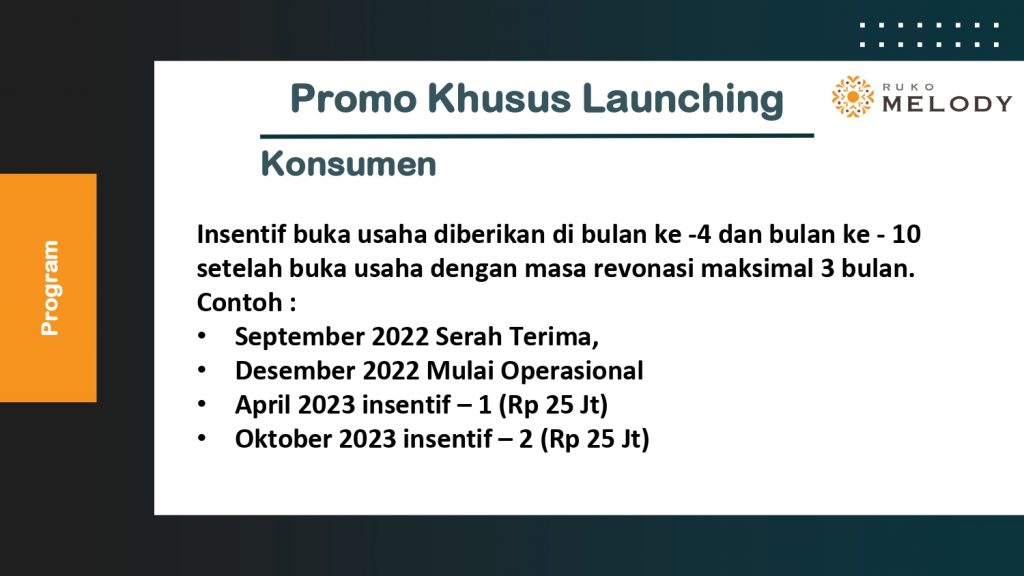 Program

Promo Khusus Launching

RUKO MELODY

Konsumen

Insentif buka usaha diberikan di bulan ke -4 dan bulan ke - 10 setelah buka usaha dengan masa revonasi maksimal 3 bulan.
Contoh :
• September 2022 Serah Terima,
• Desember 2022 Mulai Operasional
• April 2023 insentif – 1 (Rp 25 Jt)
• Oktober 2023 insentif – 2 (Rp 25 Jt)